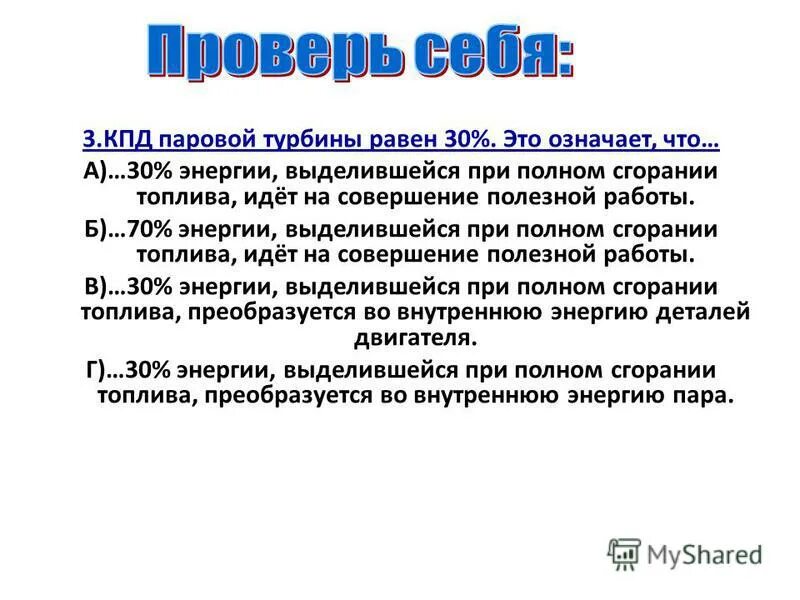 Проверь себя:

3.КПД паровой турбины равен 30%. Это означает, что…

А)…30% энергии, выделившейся при полном сгорании топлива, идёт на совершение полезной работы.

Б)…70% энергии, выделившейся при полном сгорании топлива, идёт на совершение полезной работы.

В)…30% энергии, выделившейся при полном сгорании топлива, преобразуется во внутреннюю энергию деталей двигателя.

Г)…30% энергии, выделившейся при полном сгорании топлива, преобразуется во внутреннюю энергию пара.

MyShared